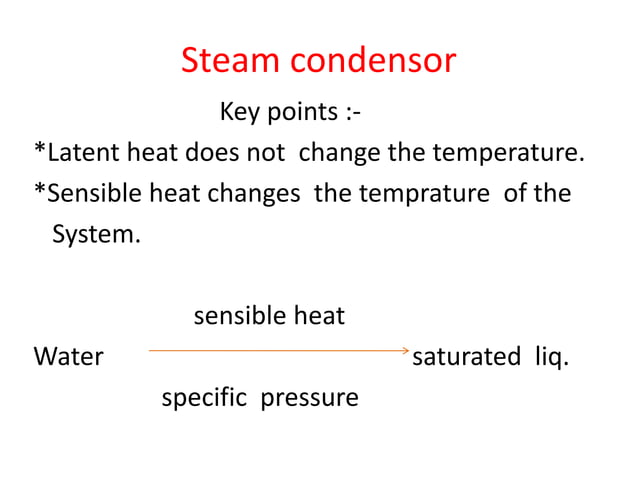 Steam condensor

Key points :-

*Latent heat does not change the temperature.

*Sensible heat changes the temprature of the System.

sensible heat

Water → saturated liq.

specific pressure